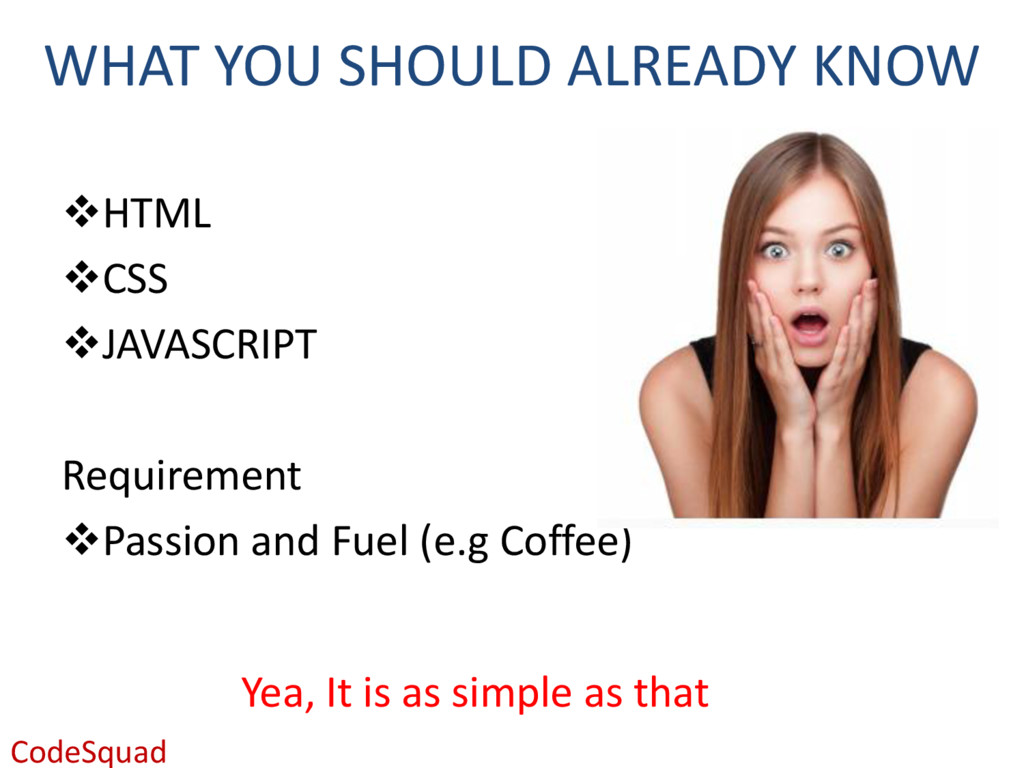 WHAT YOU SHOULD ALREADY KNOW

❖HTML
❖CSS
❖JAVASCRIPT

Requirement
❖Passion and Fuel (e.g Coffee)

Yea, It is as simple as that

CodeSquad